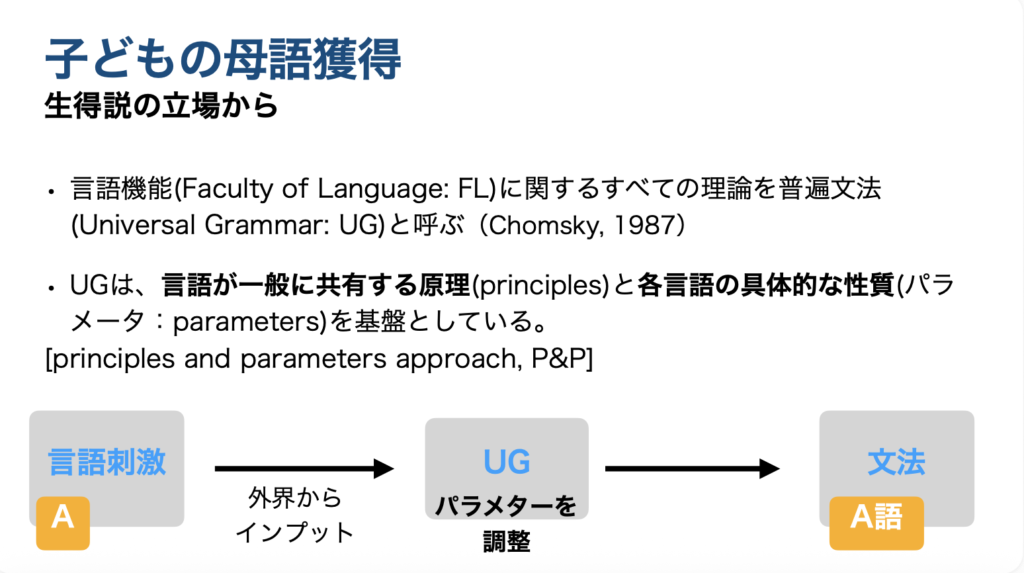 子どもの母語獲得
生得説の立場から

• 言語機能(Faculty of Language: FL)に関するすべての理論を普遍文法(Universal Grammar: UG)と呼ぶ（Chomsky, 1987）

• UGは、言語が一般に共有する原理(principles)と各言語の具体的な性質(パラメータ：parameters)を基盤としている。
[principles and parameters approach, P&P]

言語刺激
A

外界から
インプット

UG
パラメターを
調整

文法
A語